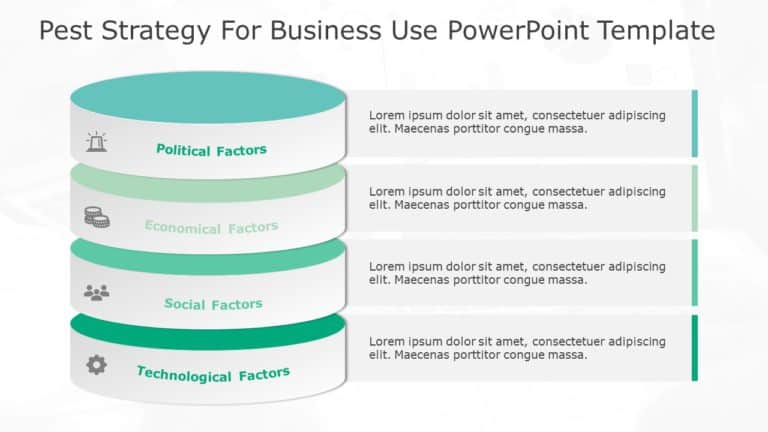 Pest Strategy For Business Use PowerPoint Template

Political Factors

Lorem ipsum dolor sit amet, consectetuer adipiscing elit. Maecenas porttitor congue massa.

Economical Factors

Lorem ipsum dolor sit amet, consectetuer adipiscing elit. Maecenas porttitor congue massa.

Social Factors

Lorem ipsum dolor sit amet, consectetuer adipiscing elit. Maecenas porttitor congue massa.

Technological Factors

Lorem ipsum dolor sit amet, consectetuer adipiscing elit. Maecenas porttitor congue massa.